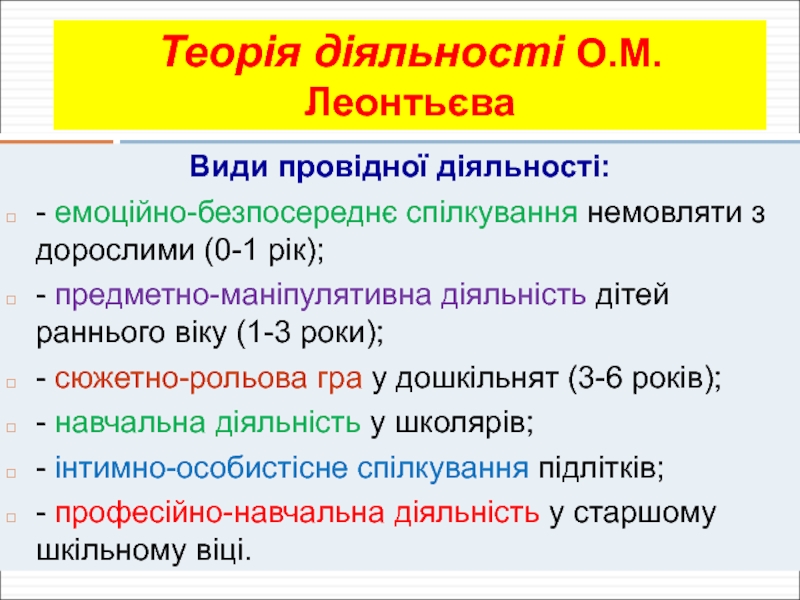 Теорія діяльності О.М. Леонтьєва

Види провідної діяльності:

- емоційно-безпосереднє спілкування немовляти з дорослими (0-1 рік);

- предметно-маніпулятивна діяльність дітей раннього віку (1-3 роки);

- сюжетно-рольова гра у дошкільнят (3-6 років);

- навчальна діяльність у школярів;

- інтимно-особистісне спілкування підлітків;

- професійно-навчальна діяльність у старшому шкільному віці.